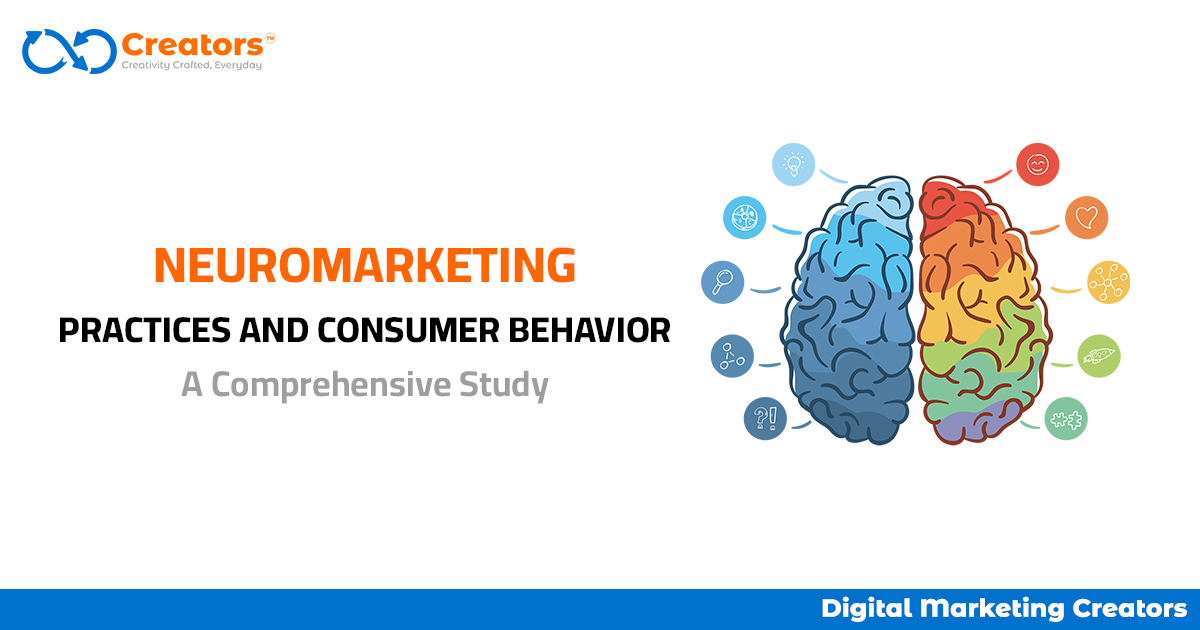 Creators™
Creativity Crafted, Everyday

NEUROMARKETING
PRACTICES AND CONSUMER BEHAVIOR
A Comprehensive Study

?!

Digital Marketing Creators